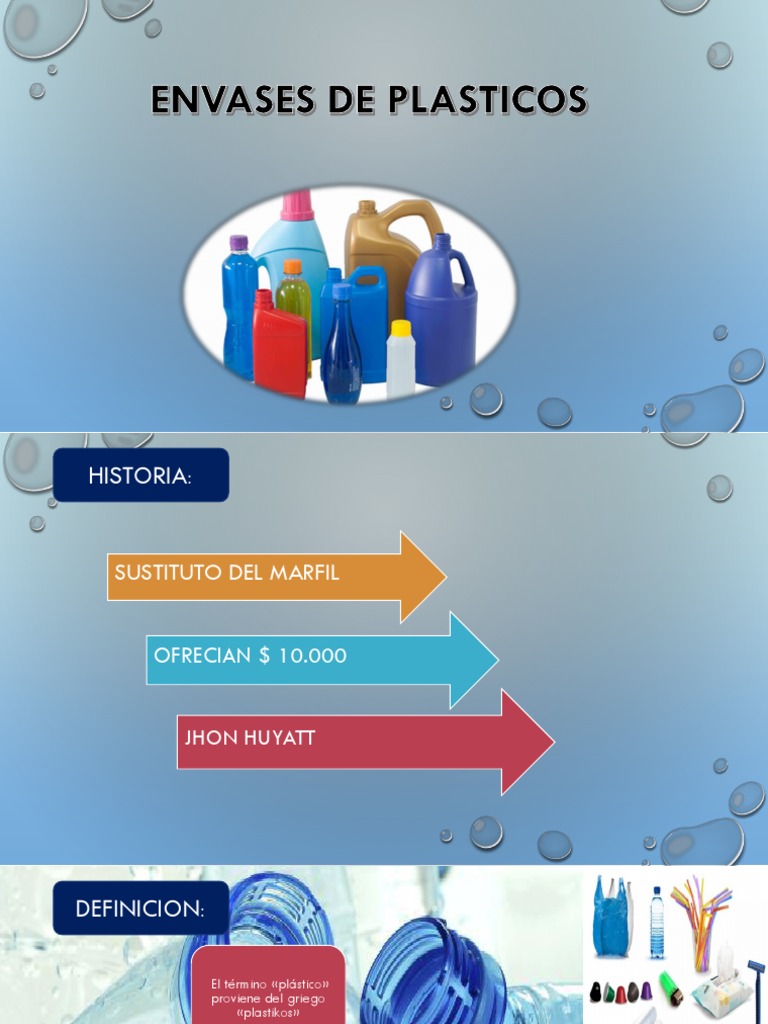 ENVASES DE PLASTICOS

HISTORIA:

SUSTITUTO DEL MARFIL

OFRECIAN $ 10.000

JHON HUYATT

DEFINICION:

El término «plástico» proviene del griego «plastikos»